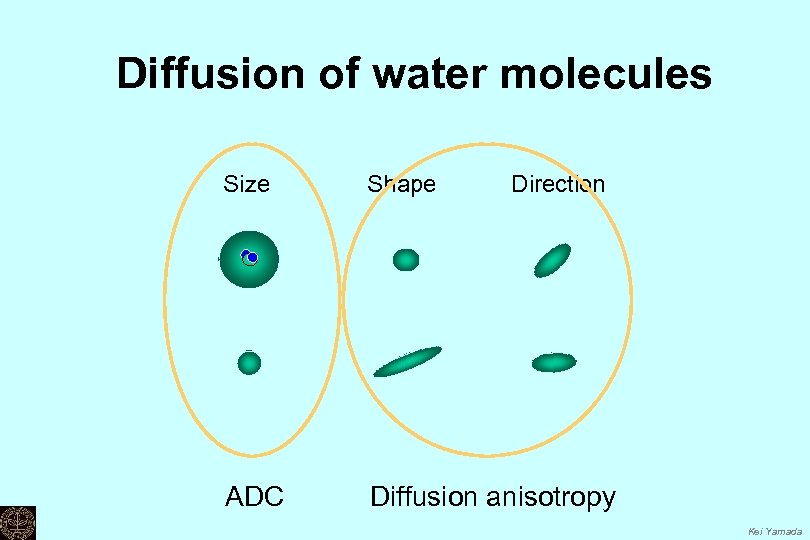 Diffusion of water molecules

Size

Shape

Direction

ADC

Diffusion anisotropy

Kei Yamada